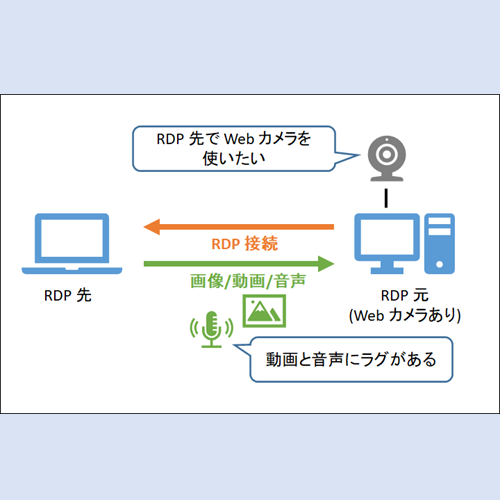 RDP 先で Web カメラを使いたい

RDP 接続

画像/動画/音声

RDP 先

RDP 元
(Web カメラあり)

動画と音声にラグがある